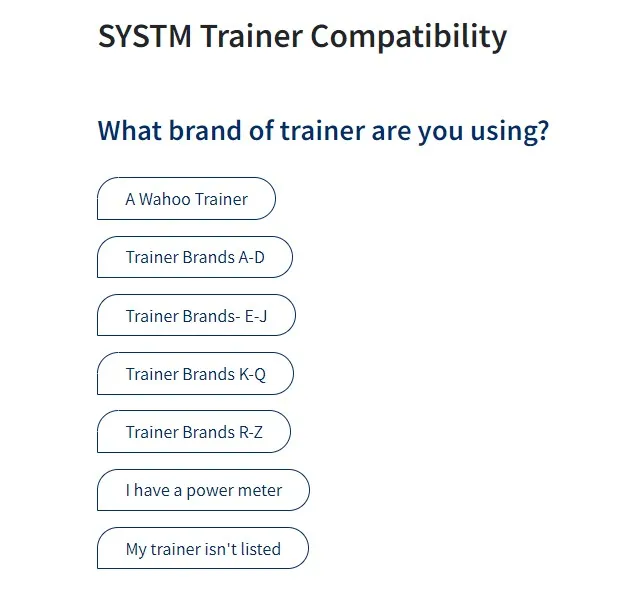 SYSTM Trainer Compatibility

What brand of trainer are you using?

A Wahoo Trainer

Trainer Brands A-D

Trainer Brands- E-J

Trainer Brands K-Q

Trainer Brands R-Z

I have a power meter

My trainer isn't listed